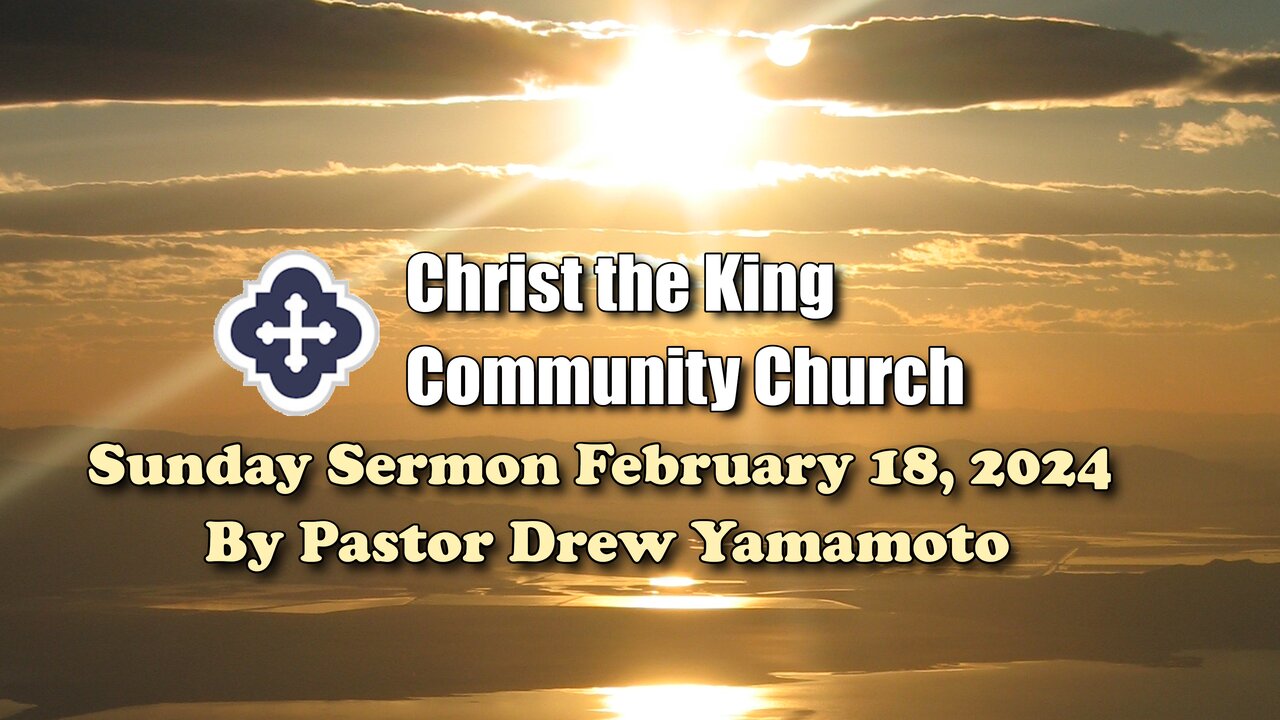 Christ the King
Community Church

Sunday Sermon February 18, 2024
By Pastor Drew Yamamoto